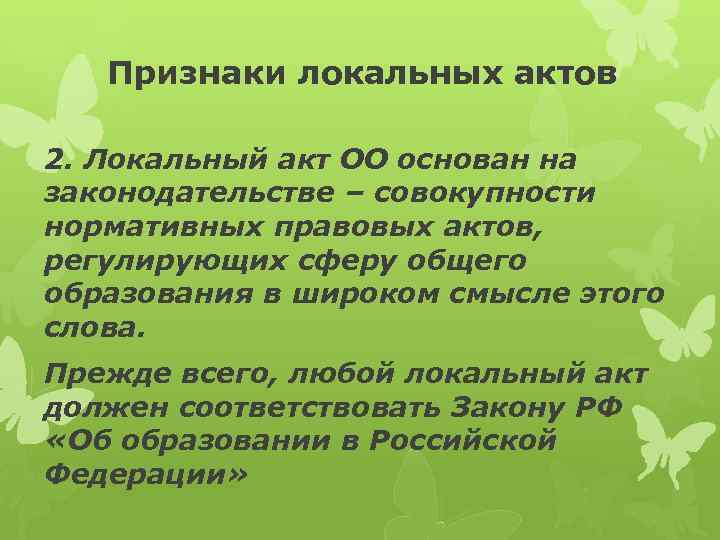 Признаки локальных актов

2. Локальный акт ОО основан на законодательстве – совокупности нормативных правовых актов, регулирующих сферу общего образования в широком смысле этого слова.

Прежде всего, любой локальный акт должен соответствовать Закону РФ «Об образовании в Российской Федерации»